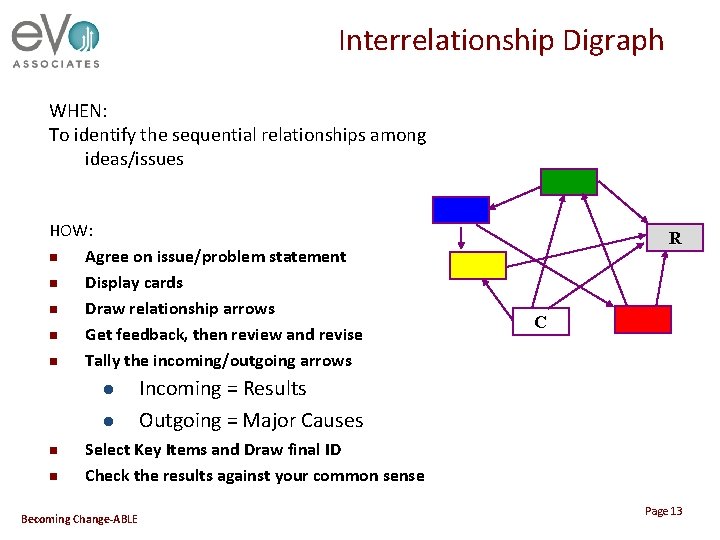 eVo
ASSOCIATES

Interrelationship Digraph

WHEN:
To identify the sequential relationships among ideas/issues

HOW:
- Agree on issue/problem statement
- Display cards
- Draw relationship arrows
- Get feedback, then review and revise
- Tally the incoming/outgoing arrows
  - Incoming = Results
  - Outgoing = Major Causes
- Select Key Items and Draw final ID
- Check the results against your common sense

R

C

Becoming Change-ABLE

Page 13